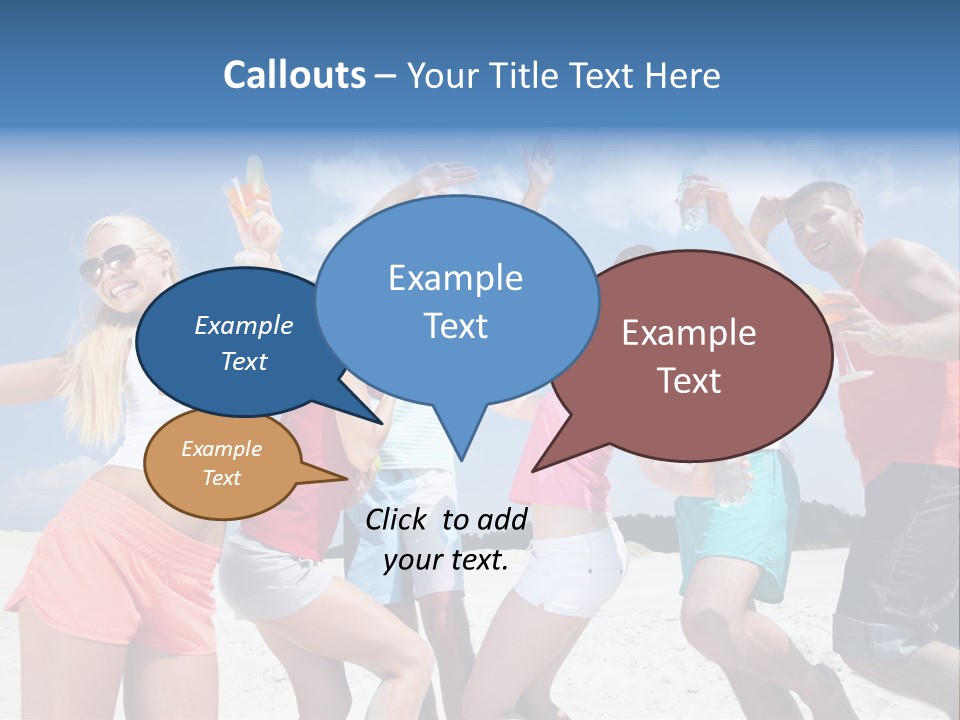 Callouts – Your Title Text Here

Example Text

Example Text

Example Text

Example Text

Click to add your text.